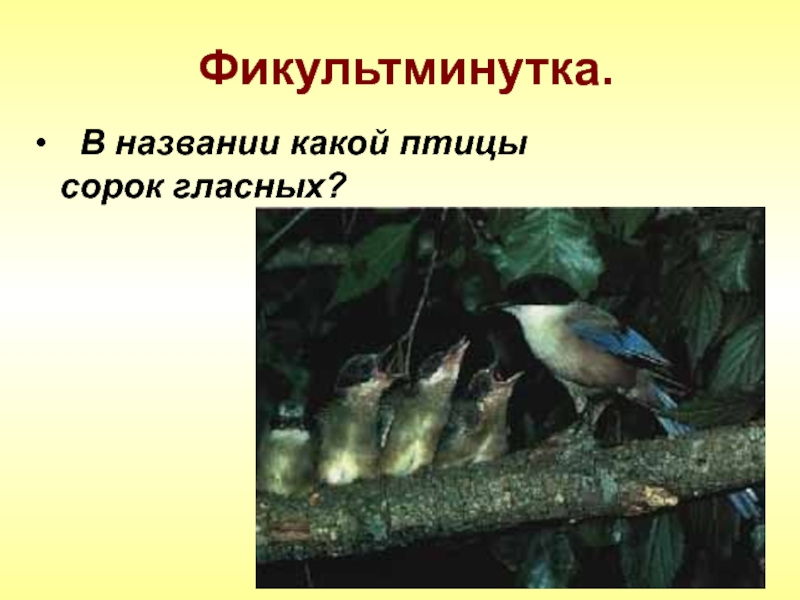 Фикультминутка.

• В названии какой птицы сорок гласных?